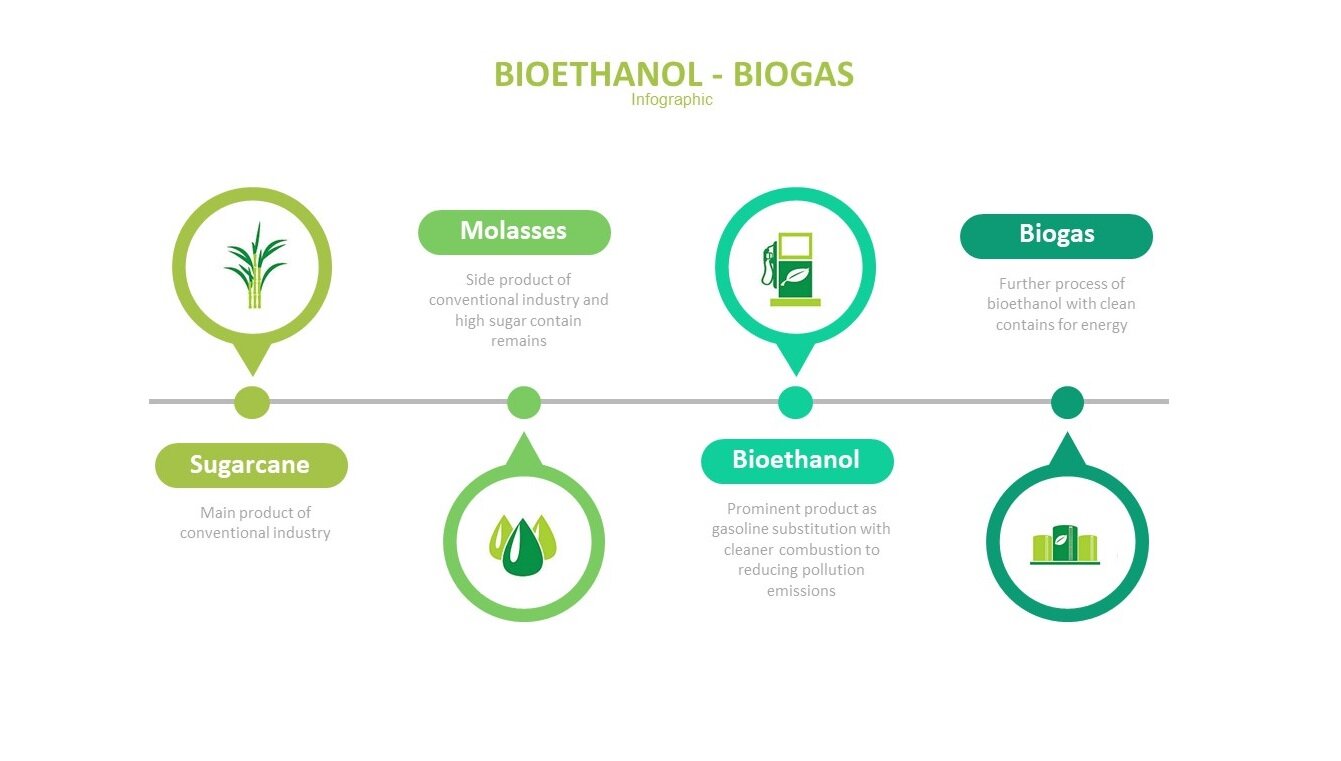 BIOETHANOL - BIOGAS
Infographic

Sugarcane
Main product of conventional industry

Molasses
Side product of conventional industry and high sugar contain remains

Bioethanol
Prominent product as gasoline substitution with cleaner combustion to reducing pollution emissions

Biogas
Further process of bioethanol with clean contains for energy